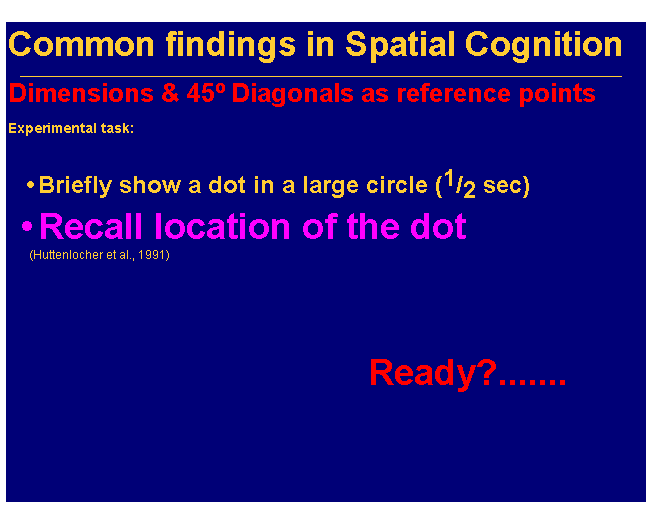 Common findings in Spatial Cognition

Dimensions & 45º Diagonals as reference points

Experimental task:

• Briefly show a dot in a large circle ($^1/_2$ sec)

• Recall location of the dot

(Huttenlocher et al., 1991)

Ready?.......